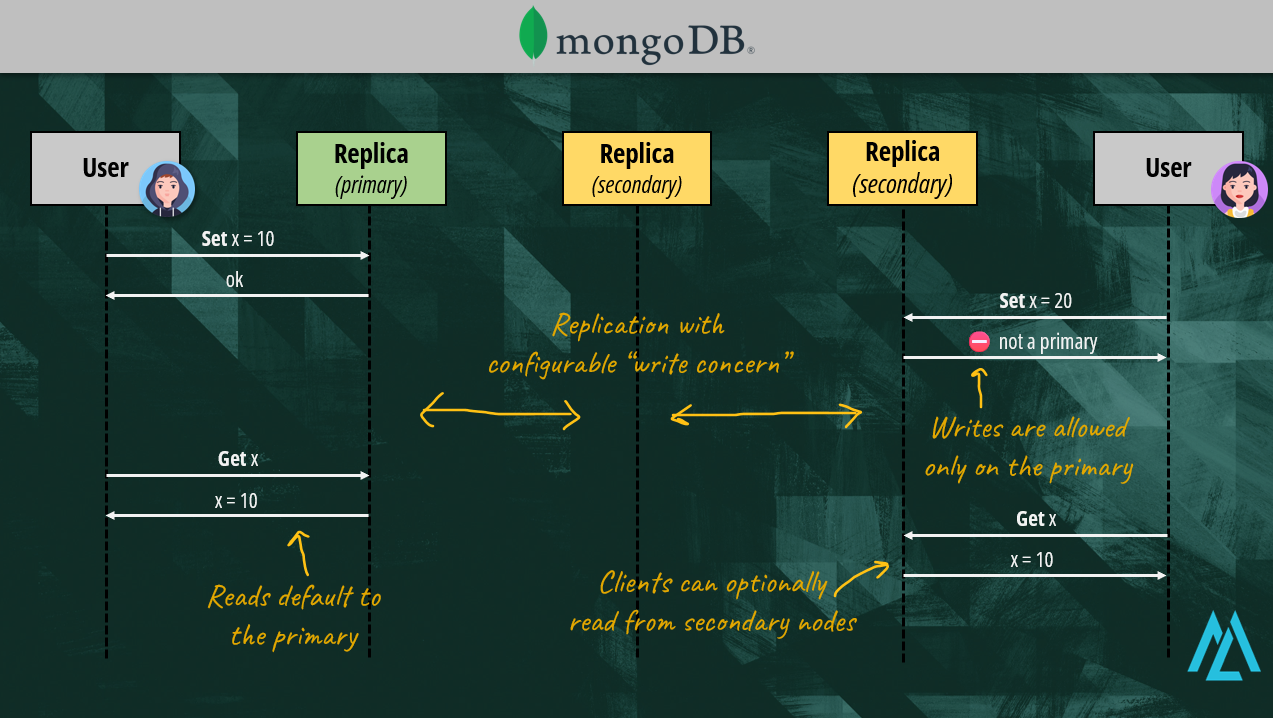 mongoDB®

User

Replica
(primary)

Replica
(secondary)

Replica
(secondary)

User

Set x = 10

ok

Set x = 20

not a primary

Replication with configurable "write concern"

Writes are allowed only on the primary

Get x

x = 10

Get x

x = 10

Reads default to the primary

Clients can optionally read from secondary nodes